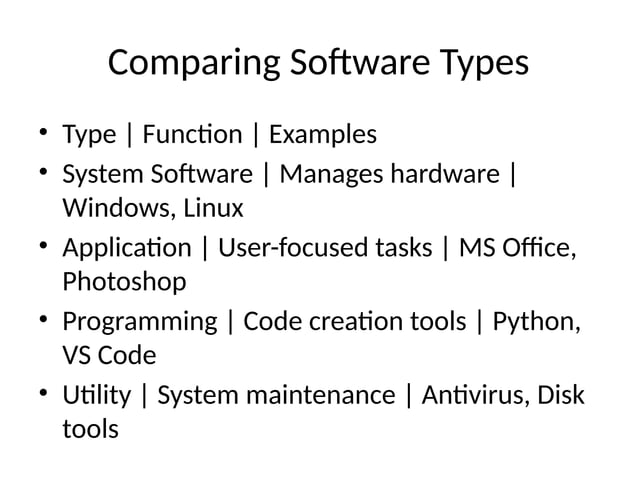 Comparing Software Types

• Type | Function | Examples
• System Software | Manages hardware | Windows, Linux
• Application | User-focused tasks | MS Office, Photoshop
• Programming | Code creation tools | Python, VS Code
• Utility | System maintenance | Antivirus, Disk tools